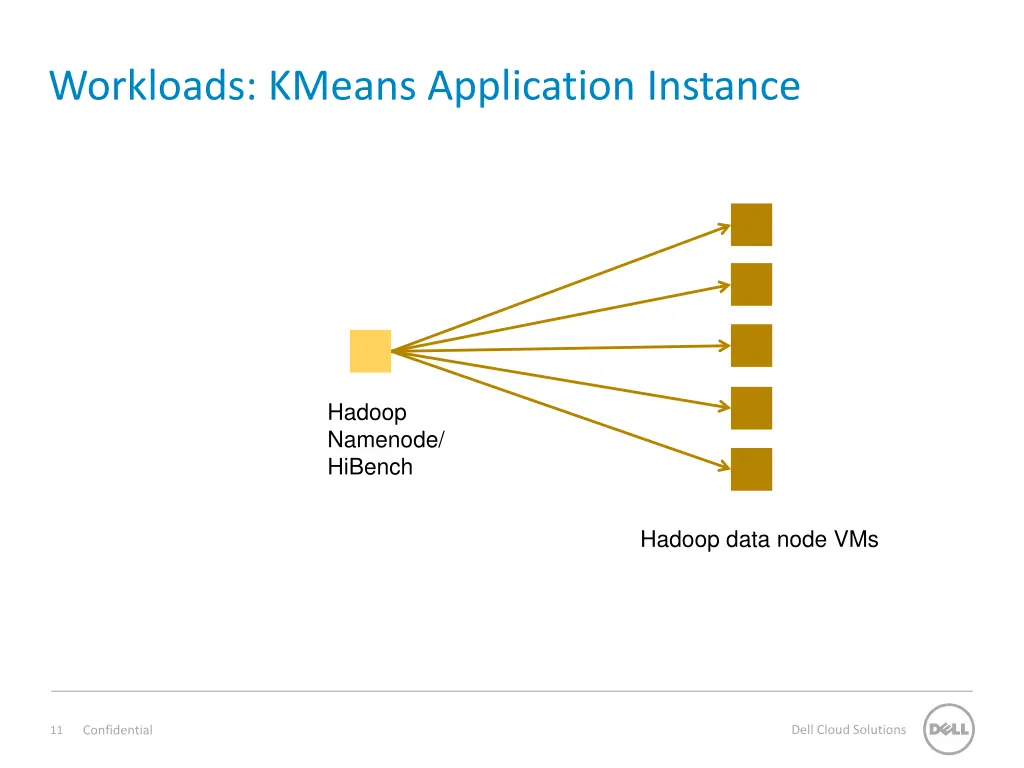 Workloads: KMeans Application Instance

Hadoop
Namenode/
HiBench

Hadoop data node VMs

11 Confidential

Dell Cloud Solutions

DELL